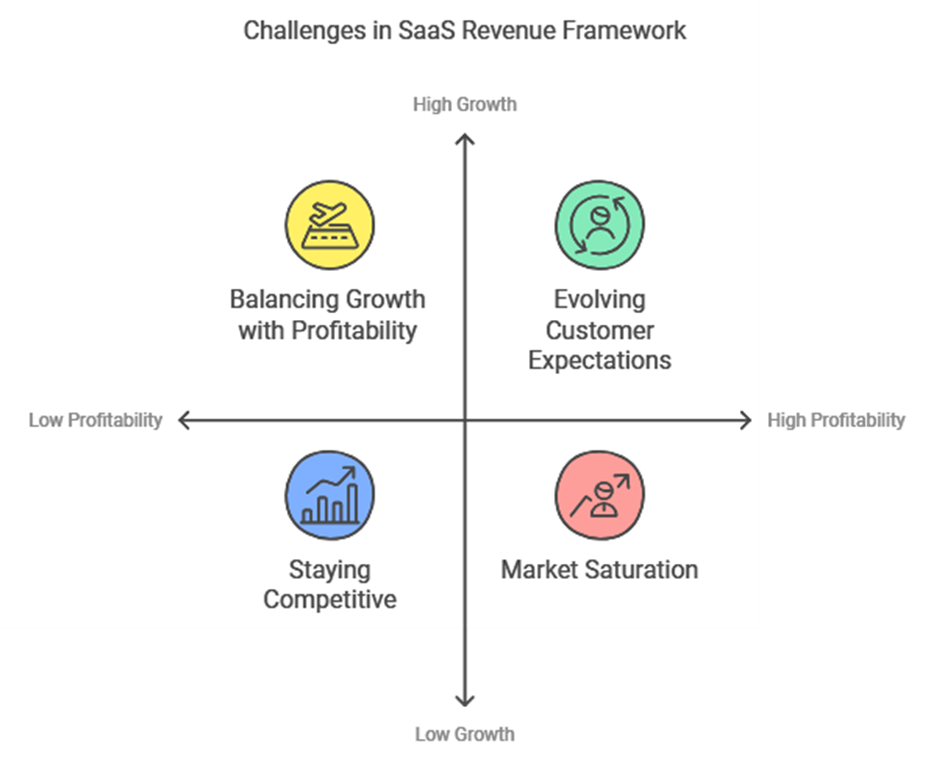 Challenges in SaaS Revenue Framework

High Growth

Balancing Growth with Profitability

Evolving Customer Expectations

Low Profitability

High Profitability

Staying Competitive

Market Saturation

Low Growth